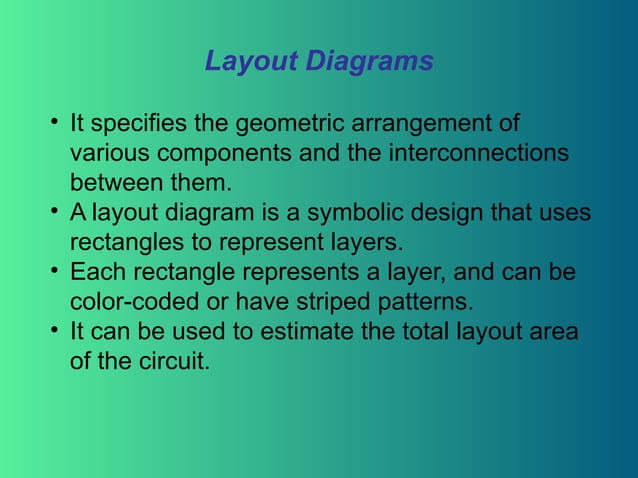 Layout Diagrams

• It specifies the geometric arrangement of various components and the interconnections between them.
• A layout diagram is a symbolic design that uses rectangles to represent layers.
• Each rectangle represents a layer, and can be color-coded or have striped patterns.
• It can be used to estimate the total layout area of the circuit.